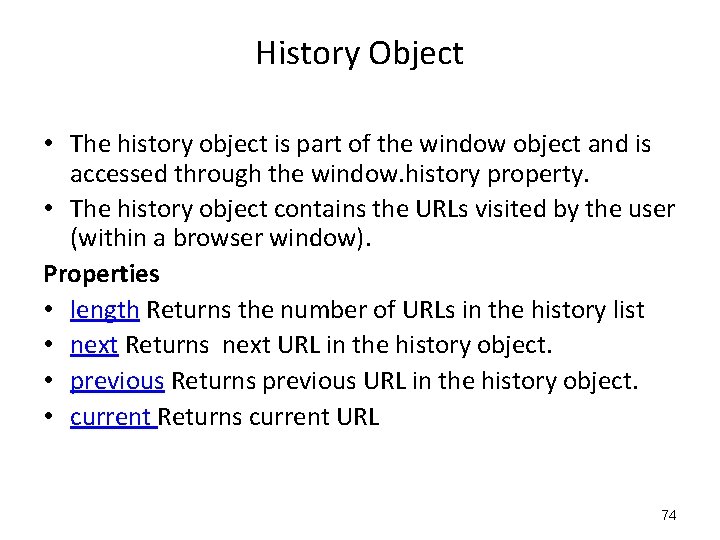 History Object

• The history object is part of the window object and is accessed through the window.history property.
• The history object contains the URLs visited by the user (within a browser window).

Properties
• length Returns the number of URLs in the history list
• next Returns  next URL in the history object.
• previous Returns previous URL in the history object.
• current Returns current URL

74